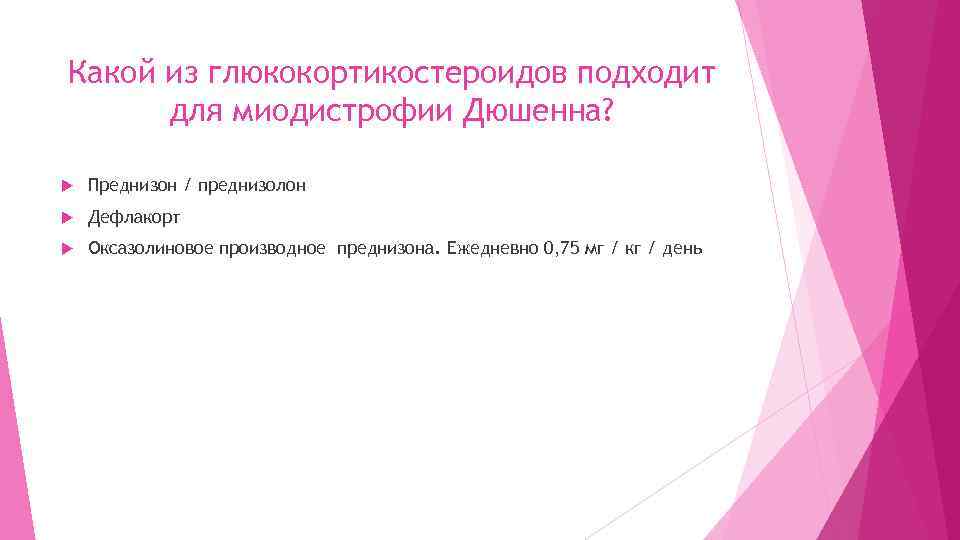 Какой из глюкокортикостероидов подходит для миодистрофии Дюшенна?

Преднизон / преднизолон

Дефлакорт

Оксазолиновое производное преднизона. Ежедневно 0,75 мг / кг / день